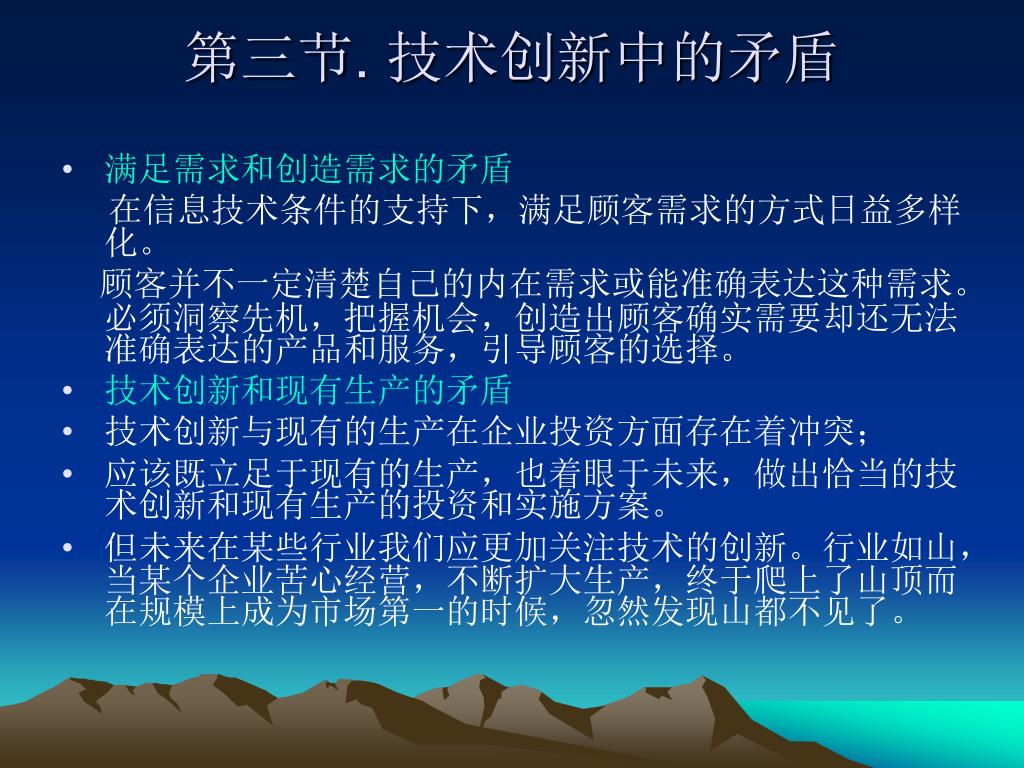 第三节. 技术创新中的矛盾

• 满足需求和创造需求的矛盾

在信息技术条件的支持下，满足顾客需求的方式日益多样化。

顾客并不一定清楚自己的内在需求或能准确表达这种需求。必须洞察先机，把握机会，创造出顾客确实需要却还无法准确表达的产品和服务，引导顾客的选择。

• 技术创新和现有生产的矛盾
• 技术创新与现有的生产在企业投资方面存在着冲突；
• 应该既立足于现有的生产，也着眼于未来，做出恰当的技术创新和现有生产的投资和实施方案。
• 但未来在某些行业我们应更加关注技术的创新。行业如山，当某个企业苦心经营，不断扩大生产，终于爬上了山顶而在规模上成为市场第一的时候，忽然发现山都不见了。